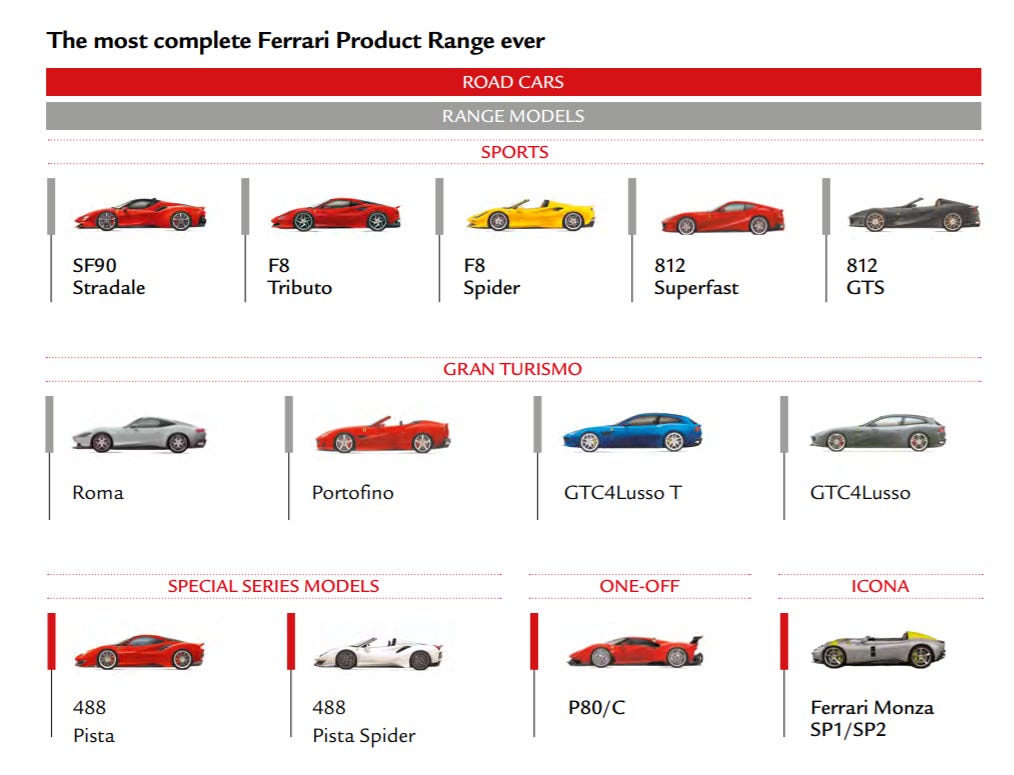 The most complete Ferrari Product Range ever

ROAD CARS

RANGE MODELS

SPORTS

SF90 Stradale

F8 Tributo

F8 Spider

812 Superfast

812 GTS

GRAN TURISMO

Roma

Portofino

GTC4Lusso T

GTC4Lusso

SPECIAL SERIES MODELS

488 Pista

488 Pista Spider

ONE-OFF

P80/C

ICONA

Ferrari Monza SP1/SP2